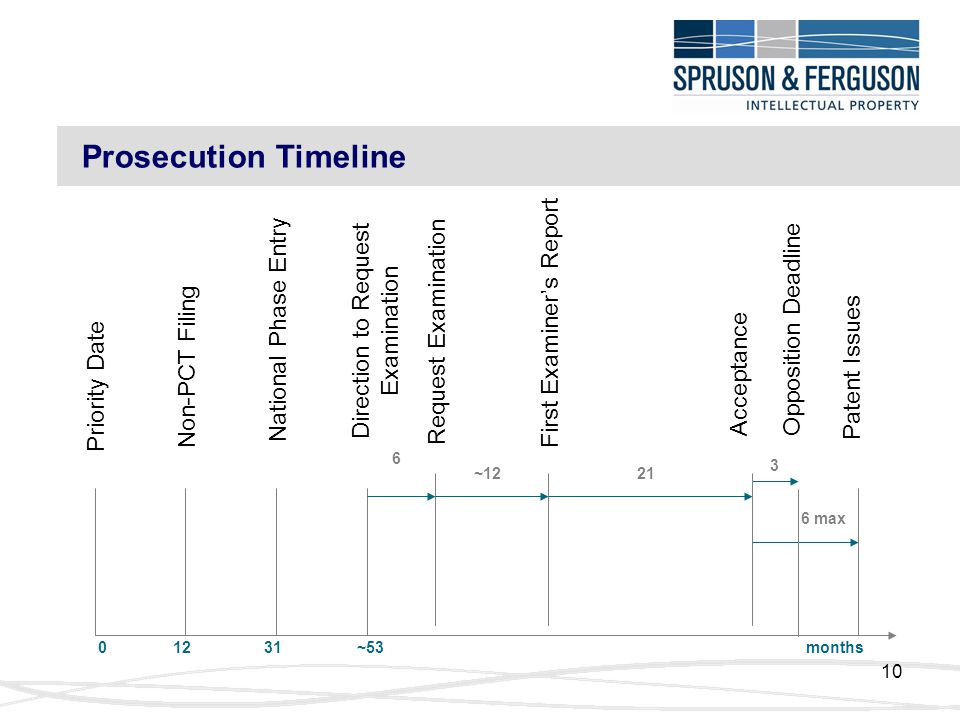 SPRUSON & FERGUSON
INTELLECTUAL PROPERTY

Prosecution Timeline

Priority Date

Non-PCT Filing

National Phase Entry

Direction to Request Examination

Request Examination

First Examiner's Report

Acceptance

Opposition Deadline

Patent Issues

6

~12

21

3

6 max

0

12

31

~53

months

10